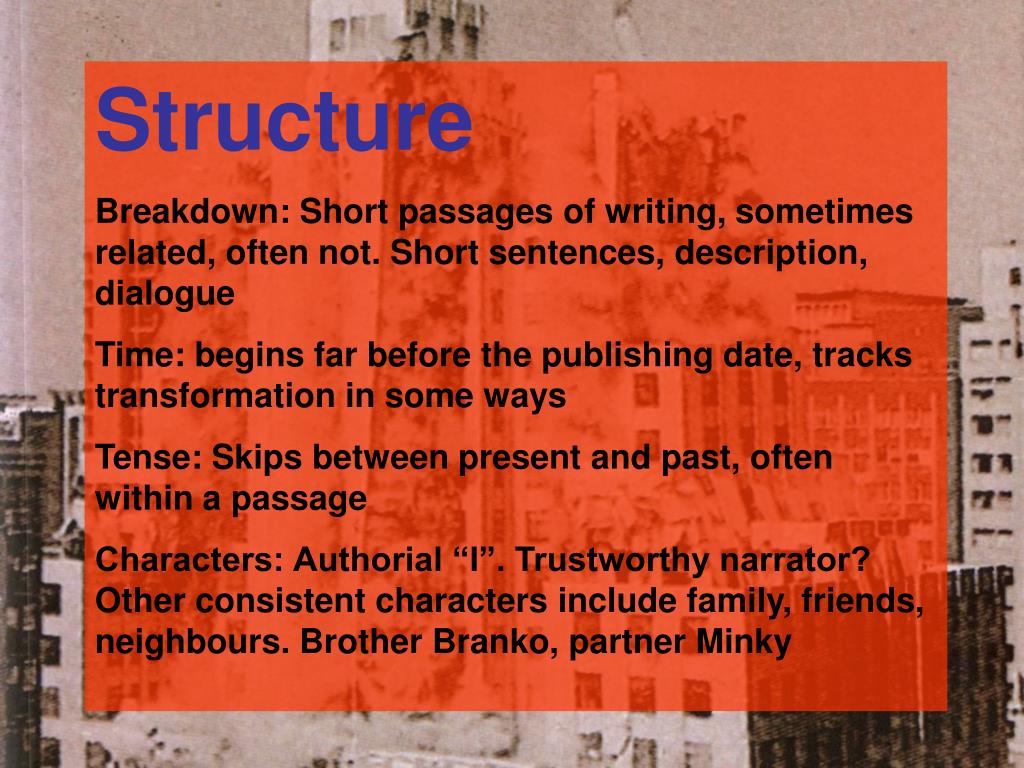 Structure

Breakdown: Short passages of writing, sometimes related, often not. Short sentences, description, dialogue

Time: begins far before the publishing date, tracks transformation in some ways

Tense: Skips between present and past, often within a passage

Characters: Authorial “I”. Trustworthy narrator? Other consistent characters include family, friends, neighbours. Brother Branko, partner Minky